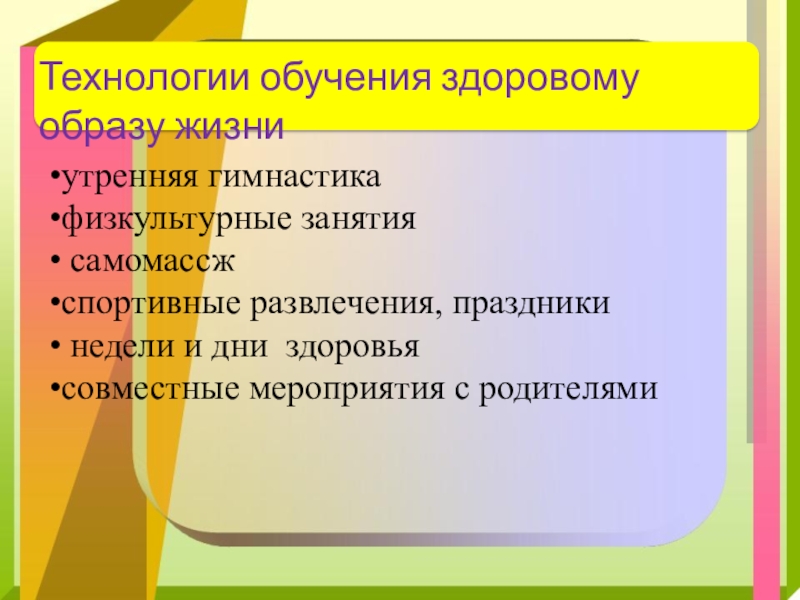 Технологии обучения здоровому образу жизни

•утренняя гимнастика
•физкультурные занятия
• самомассж
•спортивные развлечения, праздники
• недели и дни здоровья
•совместные мероприятия с родителями